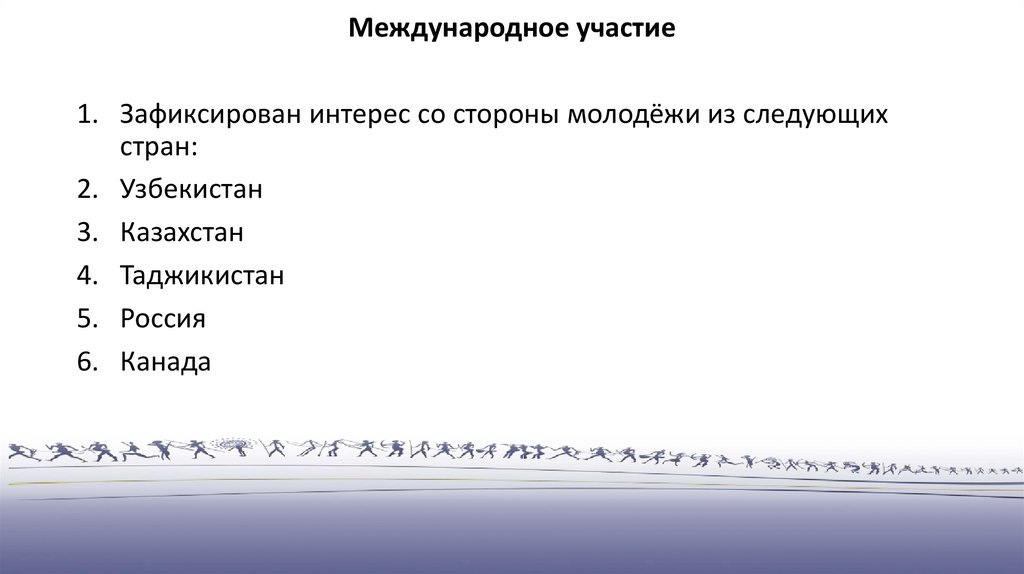 Международное участие

1. Зафиксирован интерес со стороны молодёжи из следующих стран:
2. Узбекистан
3. Казахстан
4. Таджикистан
5. Россия
6. Канада